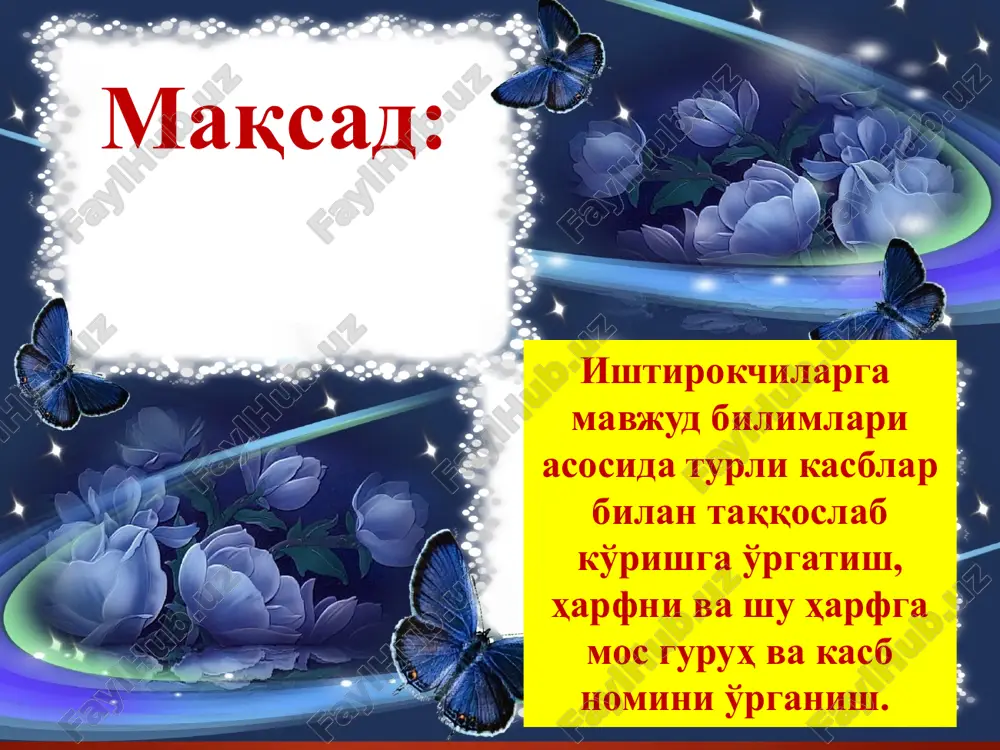 Мақсад:

Иштирокчиларга мавжуд билимлари асосида турли касблар билан таққослаб кўришга ўргатиш, ҳарфни ва шу ҳарфга мос гуруҳ ва касб номини ўрганиш.

FaylHub.uz